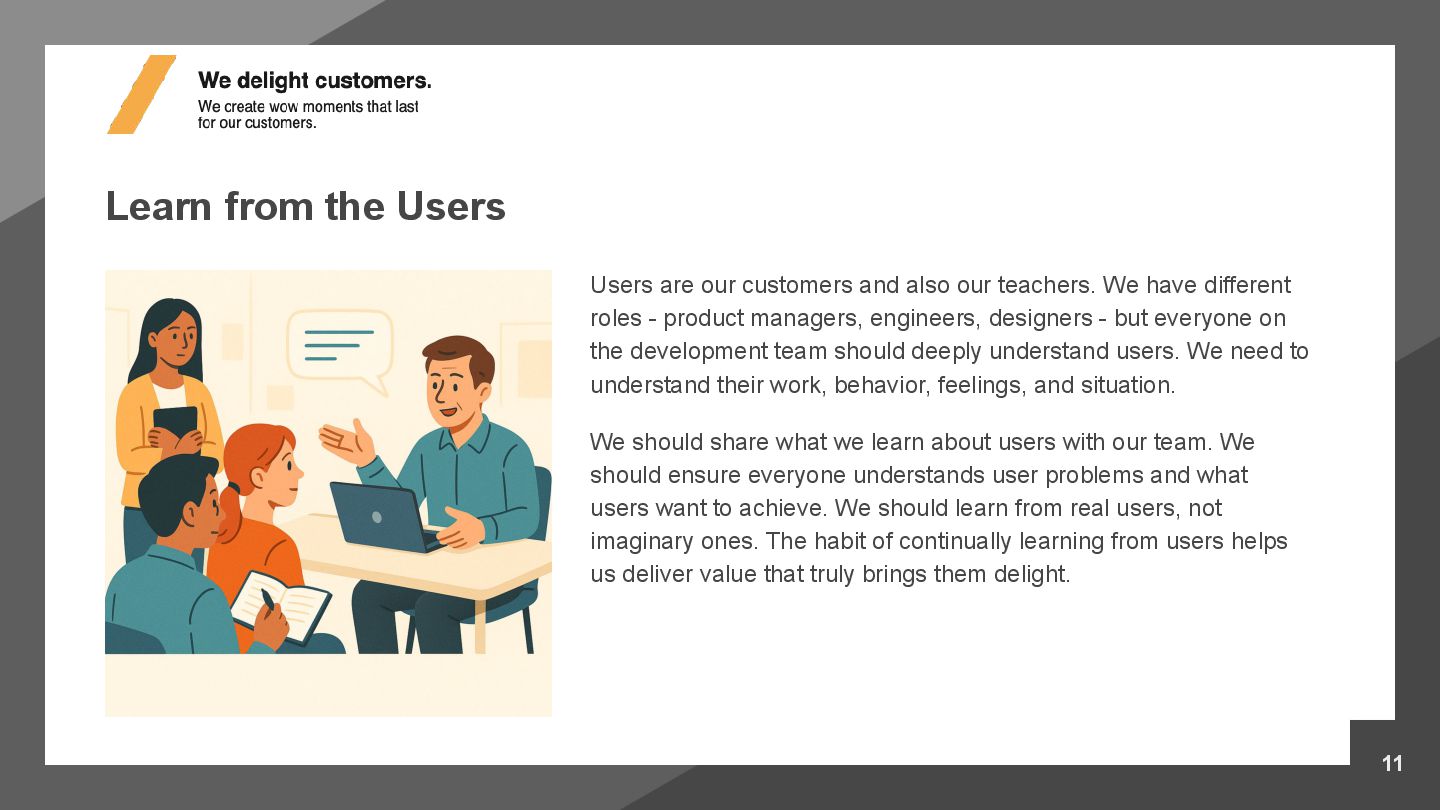 We delight customers.
We create wow moments that last for our customers.

Learn from the Users

Users are our customers and also our teachers. We have different roles - product managers, engineers, designers - but everyone on the development team should deeply understand users. We need to understand their work, behavior, feelings, and situation.

We should share what we learn about users with our team. We should ensure everyone understands user problems and what users want to achieve. We should learn from real users, not imaginary ones. The habit of continually learning from users helps us deliver value that truly brings them delight.

11